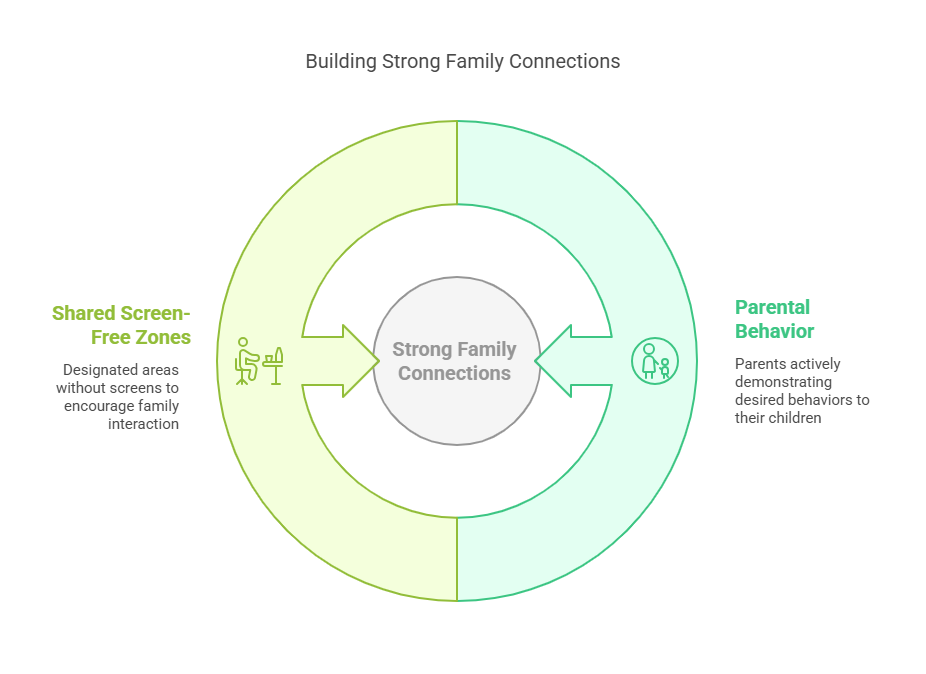 Building Strong Family Connections

Shared Screen-Free Zones

Designated areas without screens to encourage family interaction

Strong Family Connections

Parental Behavior

Parents actively demonstrating desired behaviors to their children